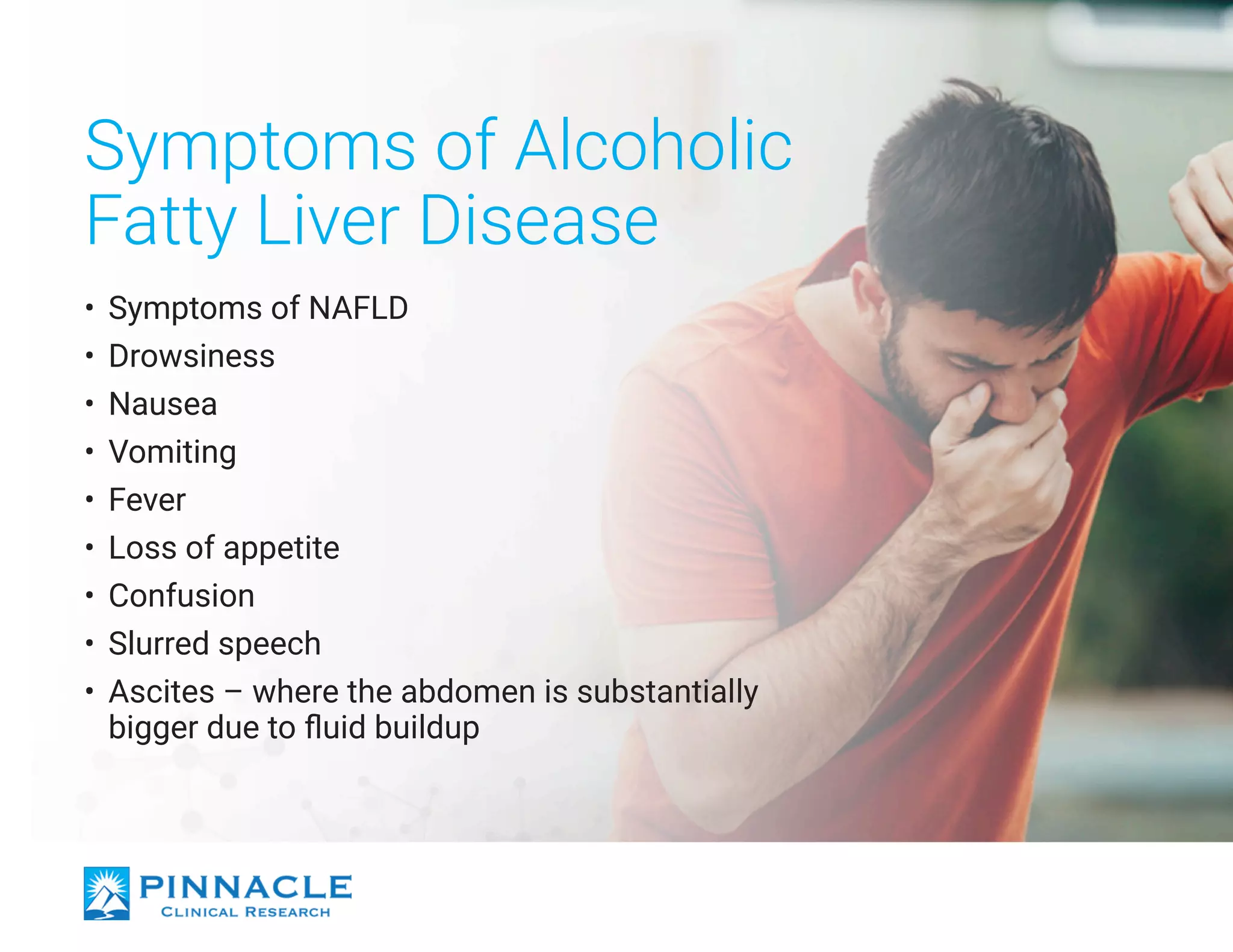 Symptoms of Alcoholic Fatty Liver Disease

• Symptoms of NAFLD
• Drowsiness
• Nausea
• Vomiting
• Fever
• Loss of appetite
• Confusion
• Slurred speech
• Ascites – where the abdomen is substantially bigger due to fluid buildup

PINNACLE
CLINICAL RESEARCH